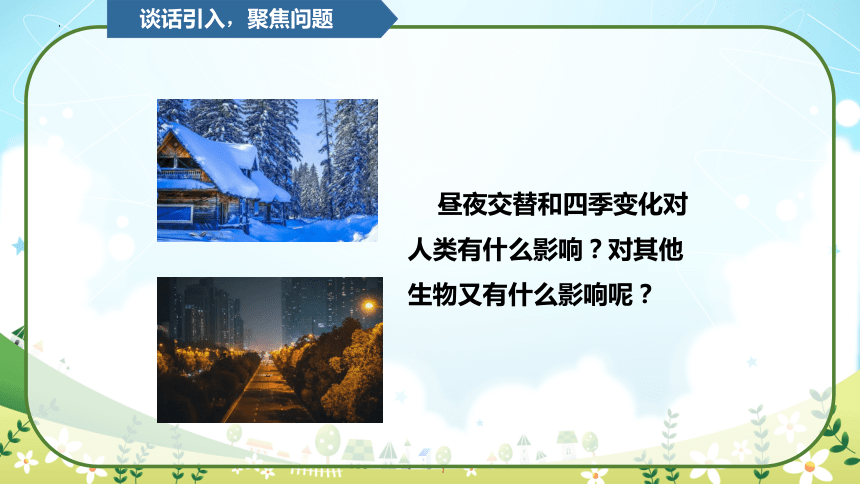 谈话引入，聚焦问题

昼夜交替和四季变化对人类有什么影响？对其他生物又有什么影响呢？